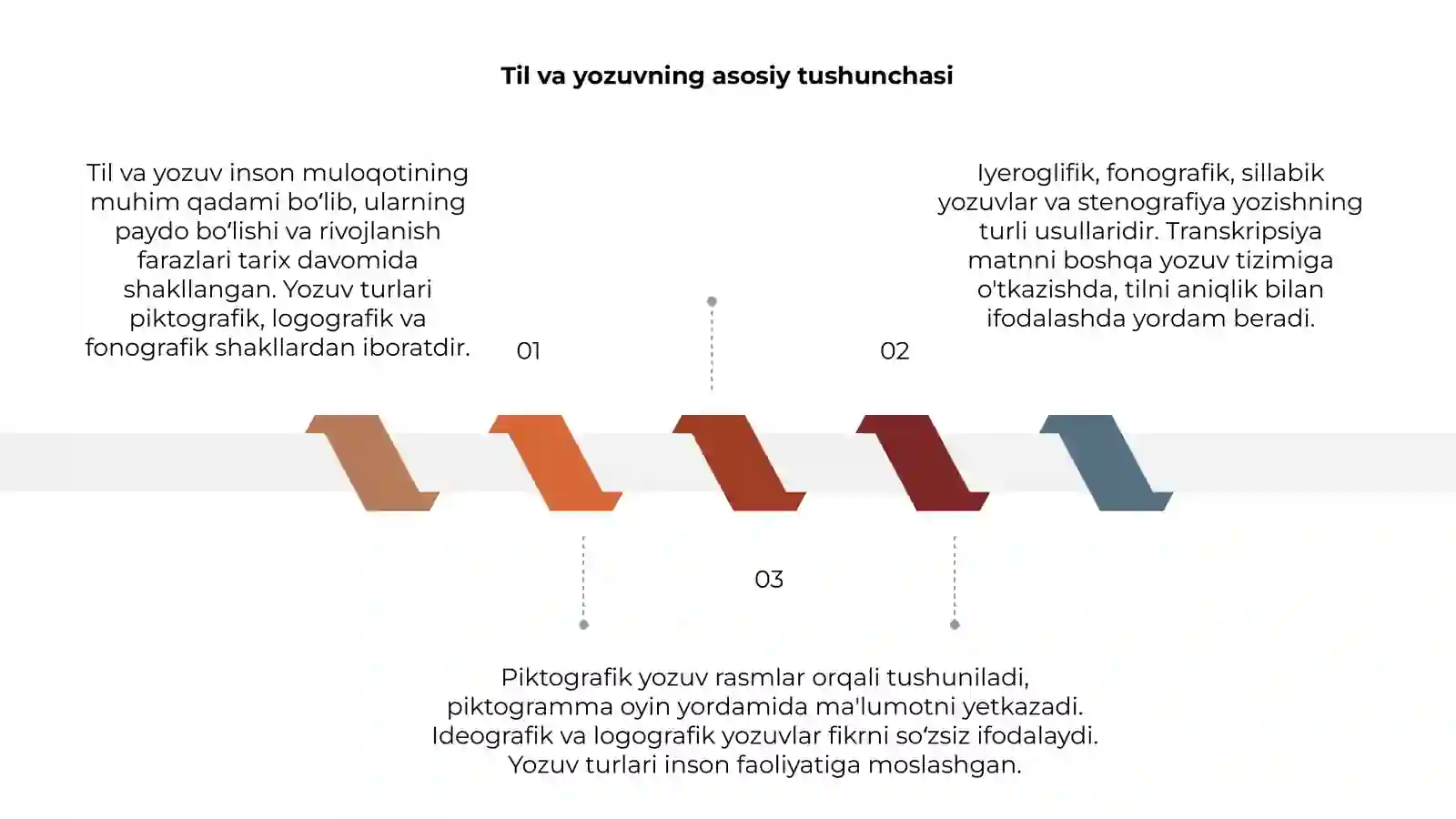 Til va yozuvning asosiy tushunchasi

Til va yozuv inson muloqotining muhim qadami bo‘lib, ularning paydo bo‘lishi va rivojlanish farazlari tarix davomida shakllangan. Yozuv turlari piktografik, logografik va fonografik shakllardan iboratdir.

01

Iyeroglifik, fonografik, sillabik yozuvlar va stenografiya yozishning turli usullaridir. Transkripsiya matnni boshqa yozuv tizimiga o'tkazishda, tilni aniqlik bilan ifodalashda yordam beradi.

02

03

Piktografik yozuv rasmlar orqali tushuniladi, piktogramma oyin yordamida ma'lumotni yetkazadi. Ideografik va logografik yozuvlar fikrni so‘zsiz ifodalaydi. Yozuv turlari inson faoliyatiga moslashgan.